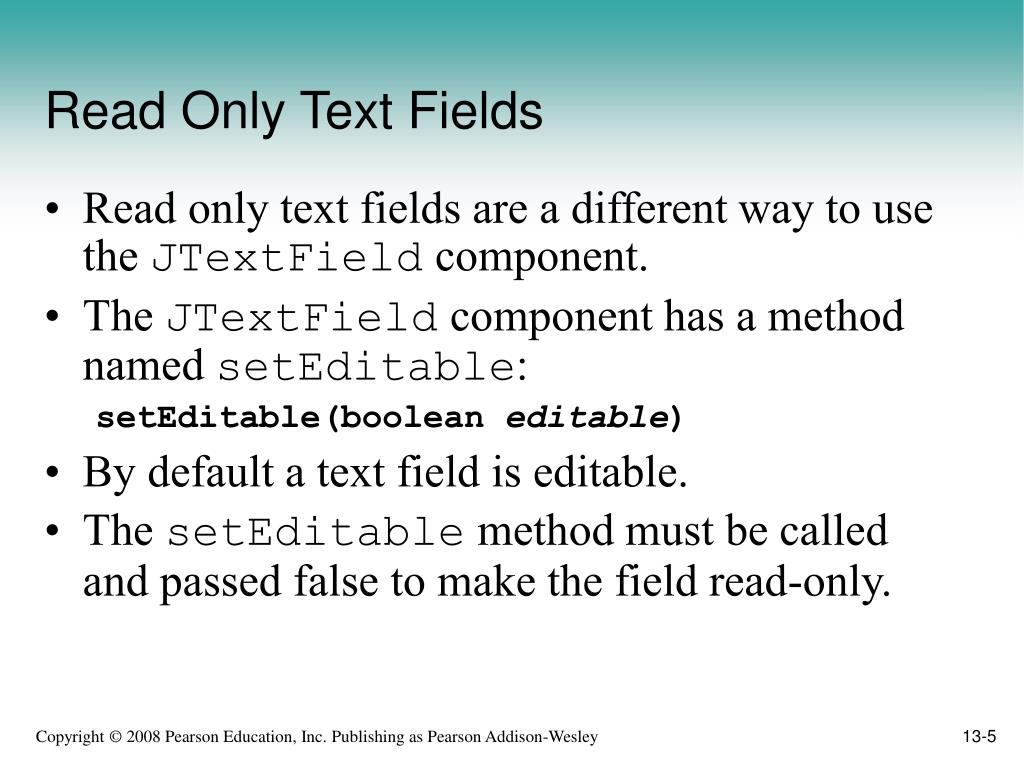 Read Only Text Fields

• Read only text fields are a different way to use the JTextField component.
• The JTextField component has a method named setEditable:

setEditable(boolean editable)

• By default a text field is editable.
• The setEditable method must be called and passed false to make the field read-only.

Copyright © 2008 Pearson Education, Inc. Publishing as Pearson Addison-Wesley

13-5